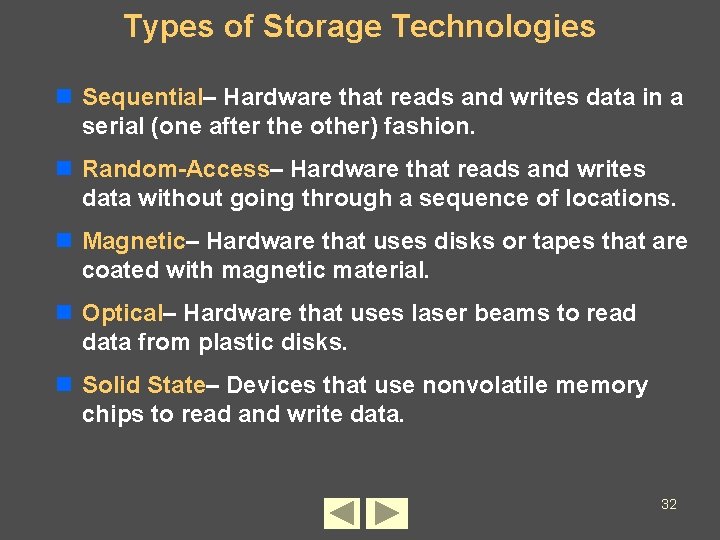 Types of Storage Technologies

Sequential– Hardware that reads and writes data in a serial (one after the other) fashion.

Random-Access– Hardware that reads and writes data without going through a sequence of locations.

Magnetic– Hardware that uses disks or tapes that are coated with magnetic material.

Optical– Hardware that uses laser beams to read data from plastic disks.

Solid State– Devices that use nonvolatile memory chips to read and write data.

32